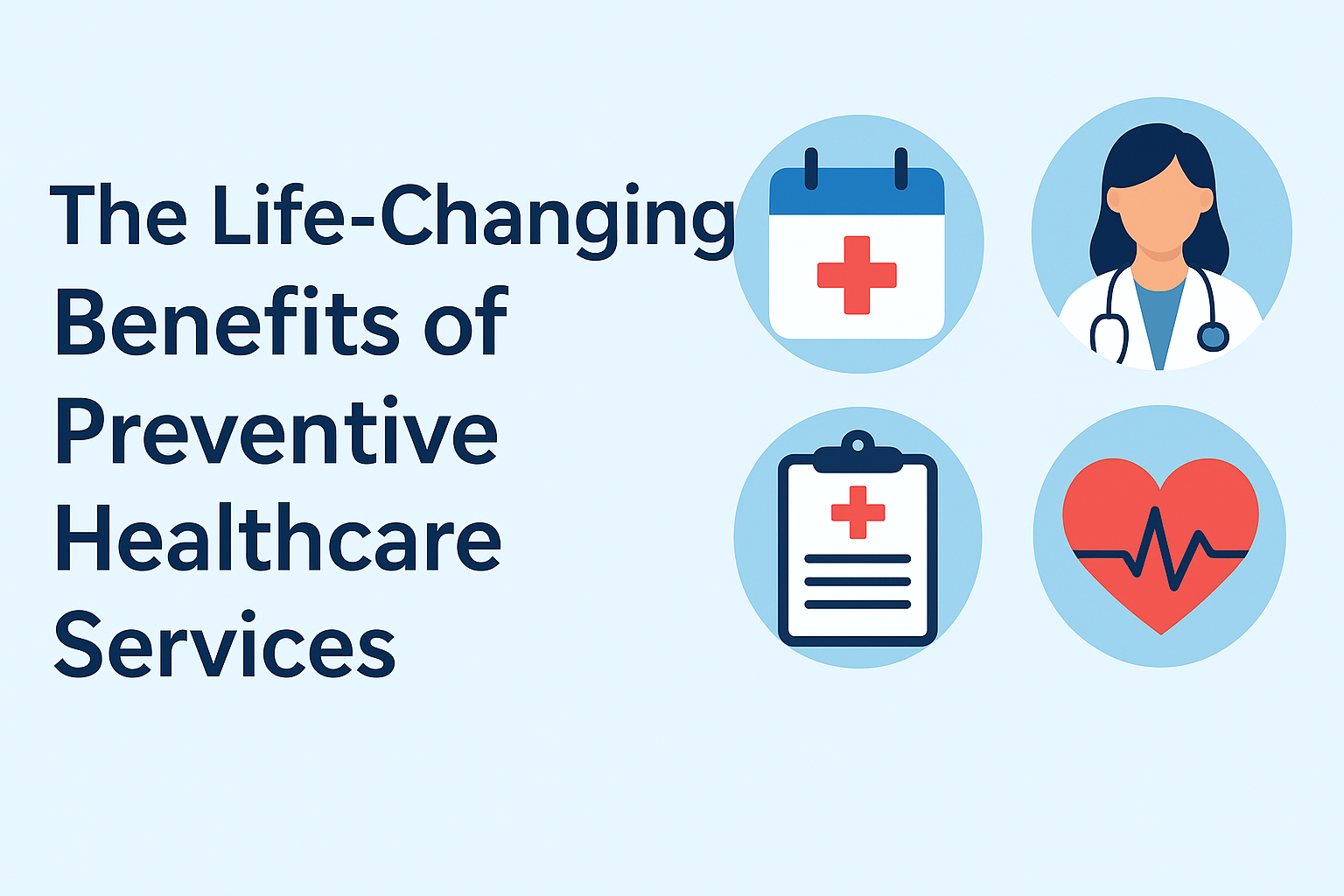 The Life-Changing Benefits of Preventive Healthcare Services